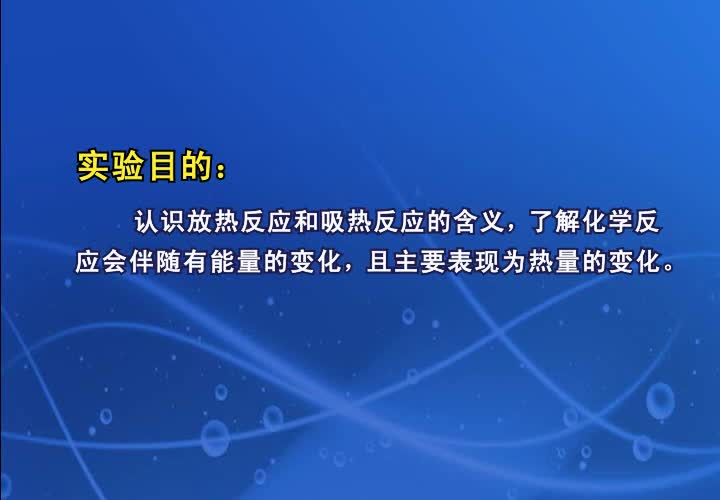 实验目的：

认识放热反应和吸热反应的含义，了解化学反应会伴随有能量的变化，且主要表现为热量的变化。